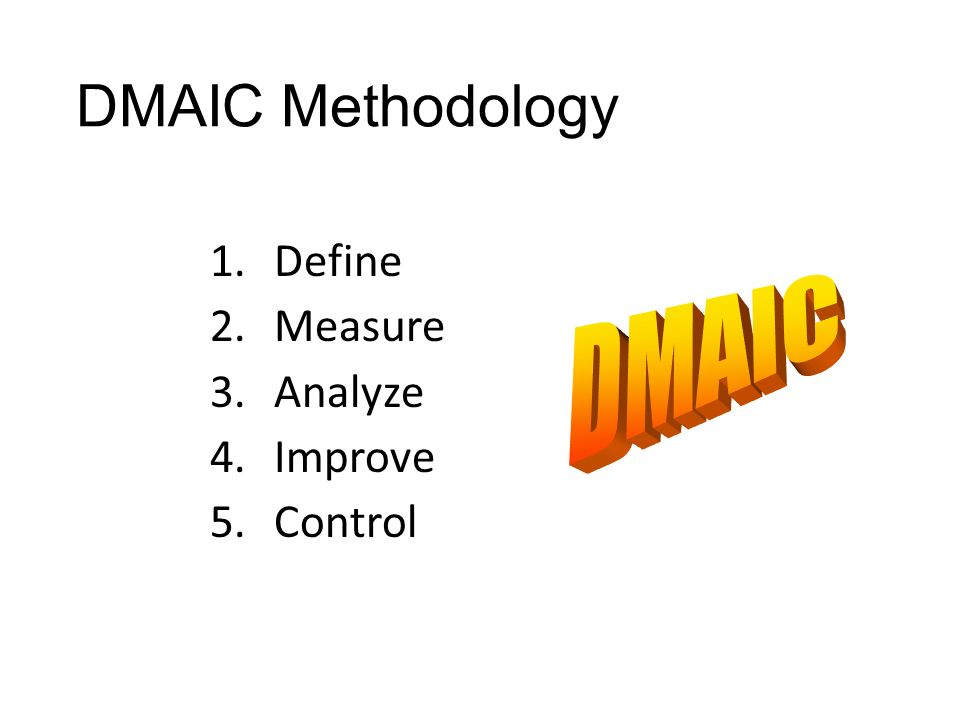 DMAIC Methodology

1. Define
2. Measure
3. Analyze
4. Improve
5. Control

DMAIC